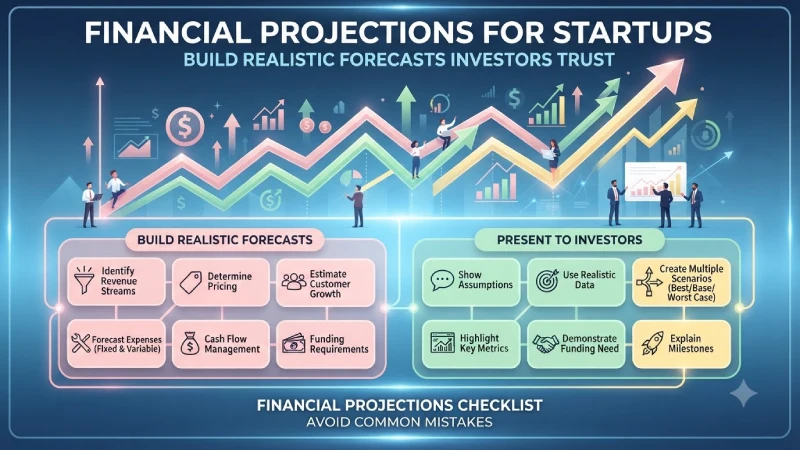 FINANCIAL PROJECTIONS FOR STARTUPS
BUILD REALISTIC FORECASTS INVESTORS TRUST

BUILD REALISTIC FORECASTS

Identify Revenue Streams

Determine Pricing

Estimate Customer Growth

Forecast Expenses (Fixed & Variable)

Cash Flow Management

Funding Requirements

PRESENT TO INVESTORS

Show Assumptions

Use Realistic Data

Create Multiple Scenarios (Best/Base/ Worst Case)

Highlight Key Metrics

Demonstrate Funding Need

Explain Milestones

FINANCIAL PROJECTIONS CHECKLIST
AVOID COMMON MISTAKES